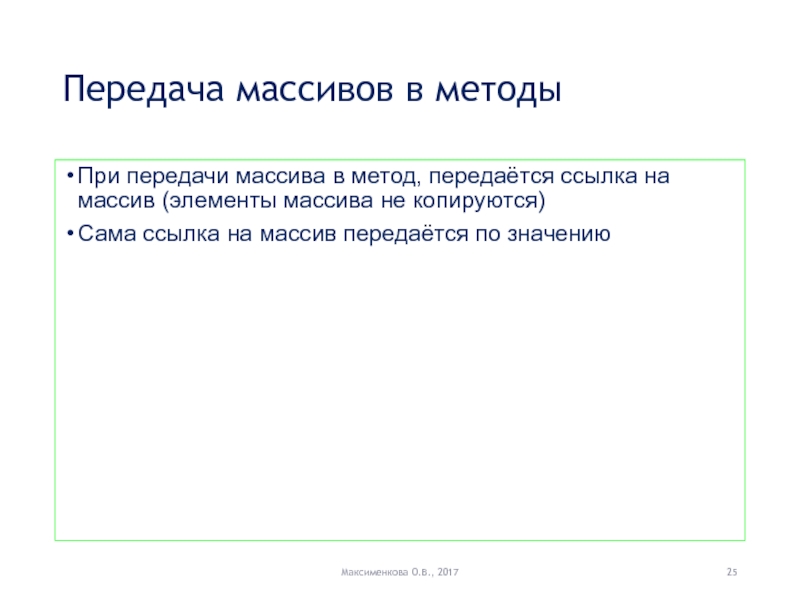 Передача массивов в методы

• При передачи массива в метод, передаётся ссылка на массив (элементы массива не копируются)

• Сама ссылка на массив передаётся по значению

Максименкова О.В., 2017

25